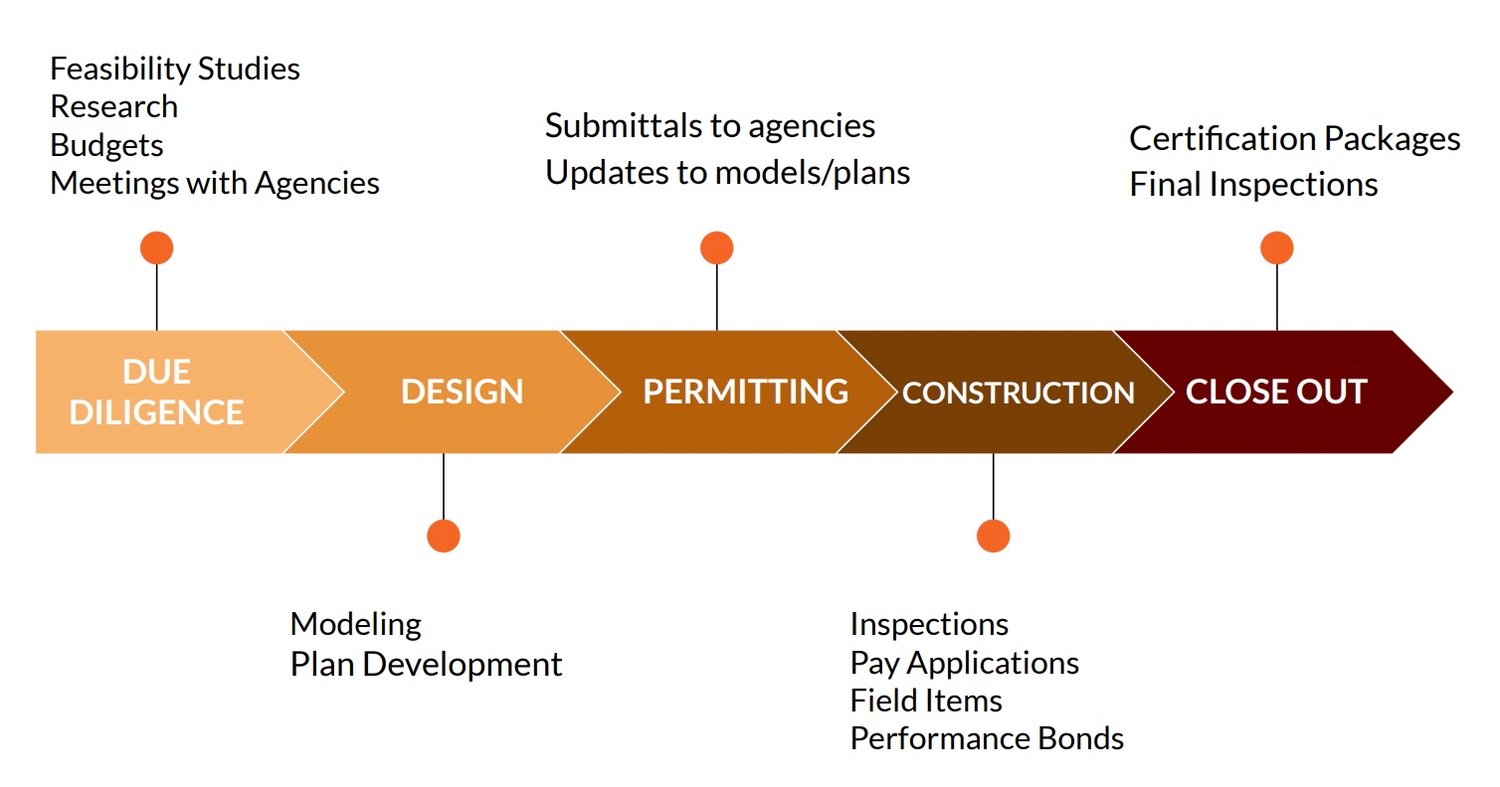 Feasibility Studies
Research
Budgets
Meetings with Agencies

Submittals to agencies
Updates to models/plans

Certification Packages
Final Inspections

DUE DILIGENCE

DESIGN

PERMITTING

CONSTRUCTION

CLOSE OUT

Modeling
Plan Development

Inspections
Pay Applications
Field Items
Performance Bonds